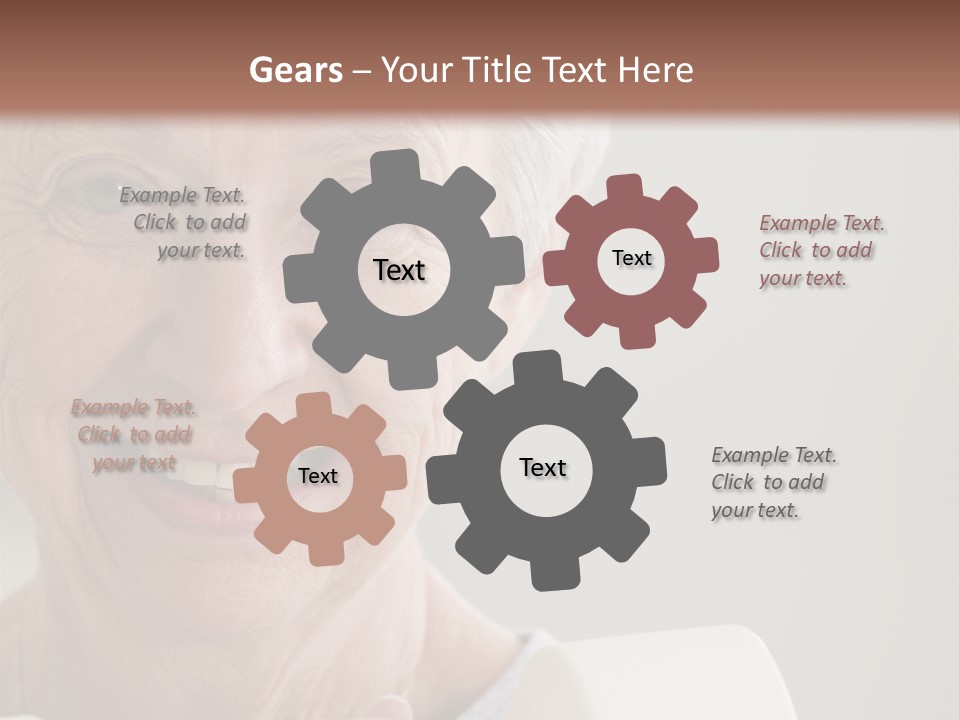 Gears – Your Title Text Here

Example Text. Click to add your text.

Text

Text

Example Text. Click to add your text.

Example Text. Click to add your text

Text

Text

Example Text. Click to add your text.